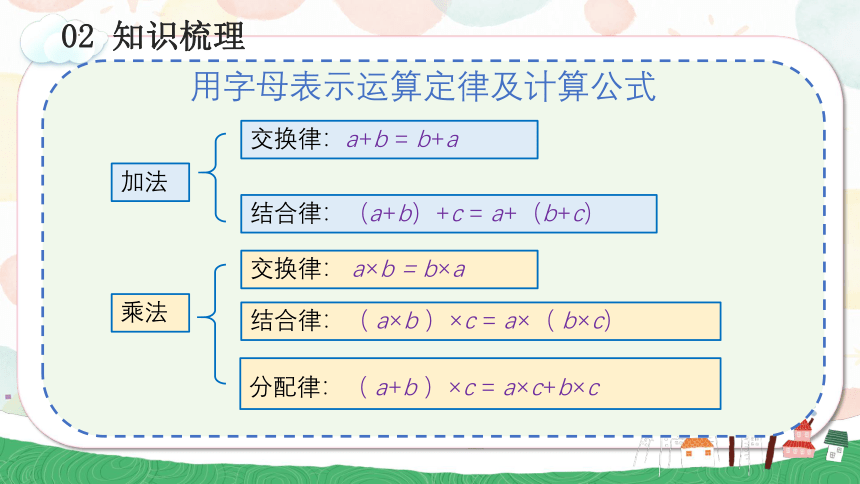 02 知识梳理

用字母表示运算定律及计算公式

加法

交换律：$a+b=b+a$

结合律：$(a+b)+c=a+(b+c)$

乘法

交换律：$a\times b=b\times a$

结合律：$(a\times b)\times c=a\times(b\times c)$

分配律：$(a+b)\times c=a\times c+b\times c$